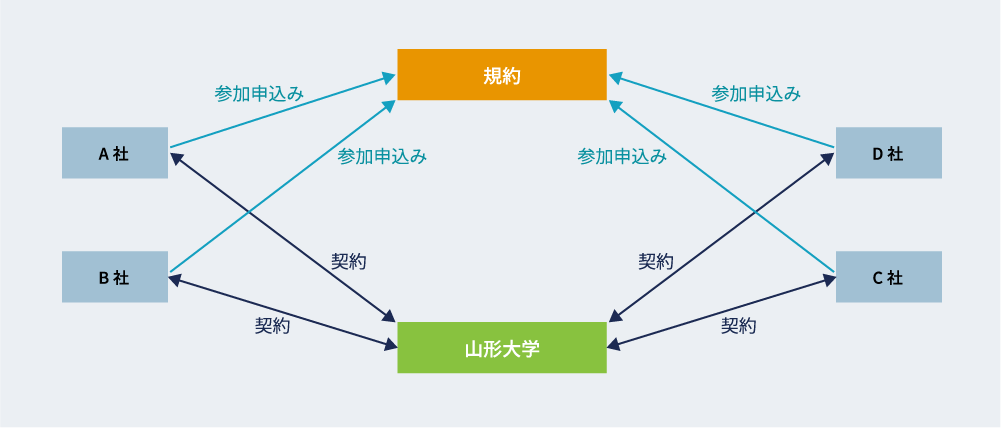 規約

参加申込み

参加申込み

参加申込み

参加申込み

A 社

D 社

B 社

C 社

契約

契約

契約

契約

山形大学